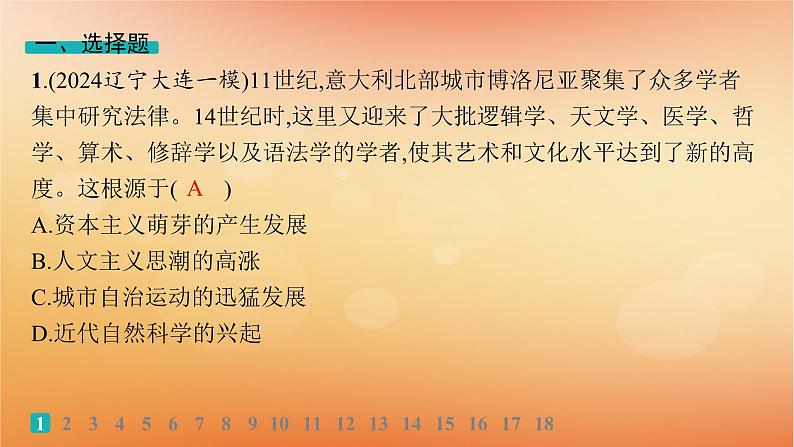 一、选择题

1.(2024辽宁大连一模)11世纪,意大利北部城市博洛尼亚聚集了众多学者集中研究法律。14世纪时,这里又迎来了大批逻辑学、天文学、医学、哲学、算术、修辞学以及语法学的学者,使其艺术和文化水平达到了新的高度。这根源于( A )

A.资本主义萌芽的产生发展

B.人文主义思潮的高涨

C.城市自治运动的迅猛发展

D.近代自然科学的兴起

1 2 3 4 5 6 7 8 9 10 11 12 13 14 15 16 17 18